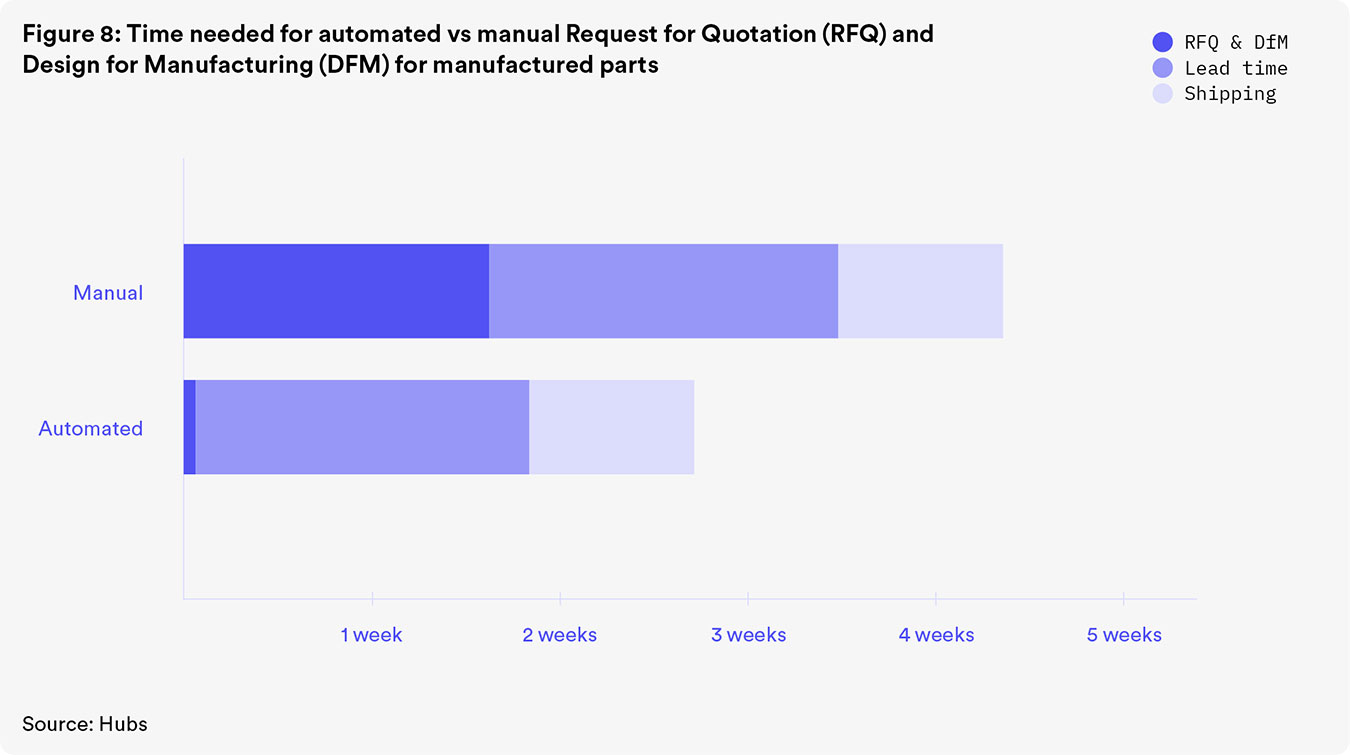 Figure 8: Time needed for automated vs manual Request for Quotation (RFQ) and Design for Manufacturing (DFM) for manufactured parts

RFQ & DfM
Lead time
Shipping

Manual
Automated

1 week
2 weeks
3 weeks
4 weeks
5 weeks

Source: Hubs